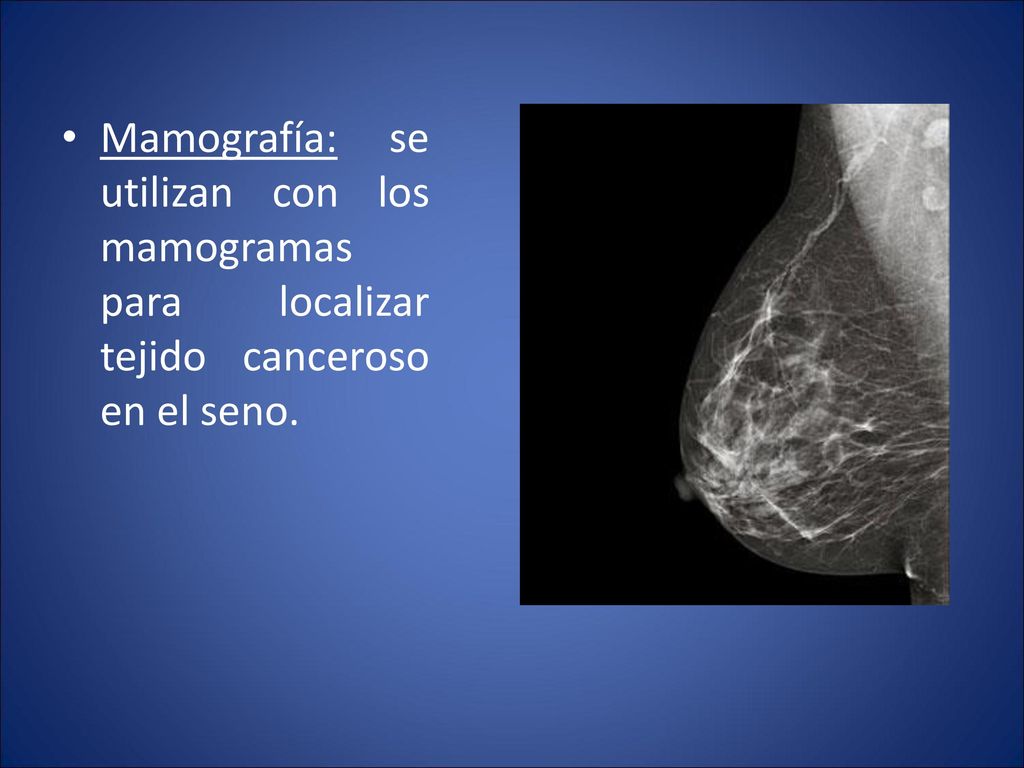 • Mamografía: se utilizan con los mamogramas para localizar tejido canceroso en el seno.